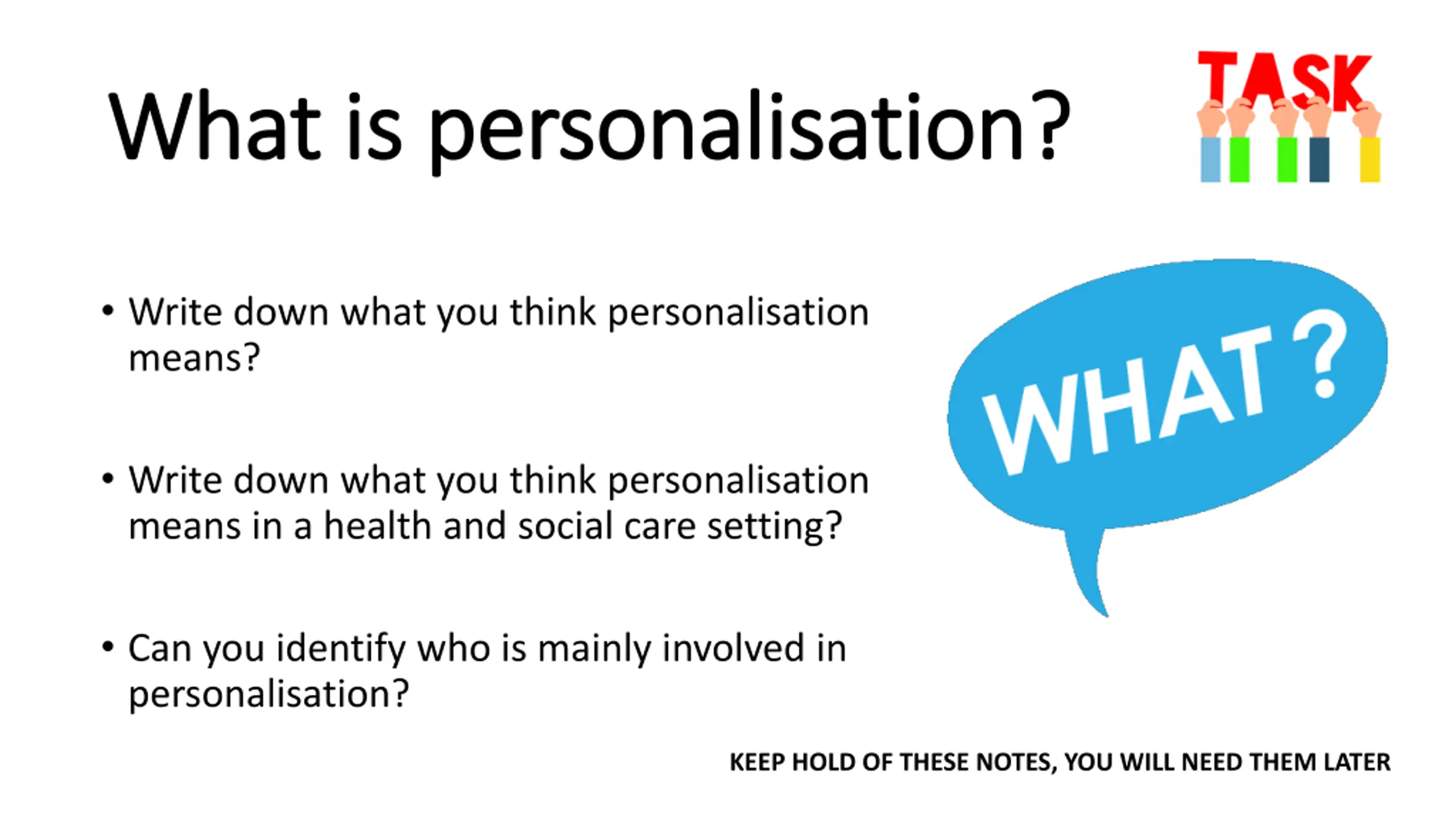 What is personalisation?

TASK

• Write down what you think personalisation means?

• Write down what you think personalisation means in a health and social care setting?

• Can you identify who is mainly involved in personalisation?

WHAT?

KEEP HOLD OF THESE NOTES, YOU WILL NEED THEM LATER